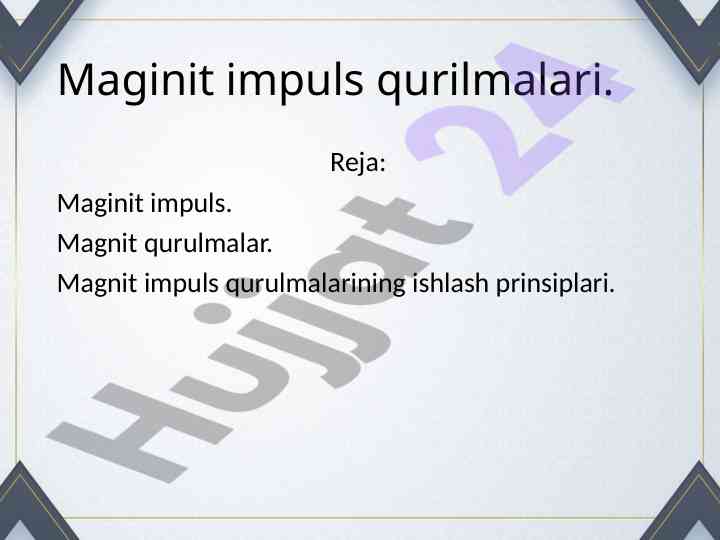 Maginit impuls qurilmalari.

Reja:

Maginit impuls.

Magnit qurulmalar.

Magnit impuls qurulmalarining ishlash prinsiplari.

Hujjat 24